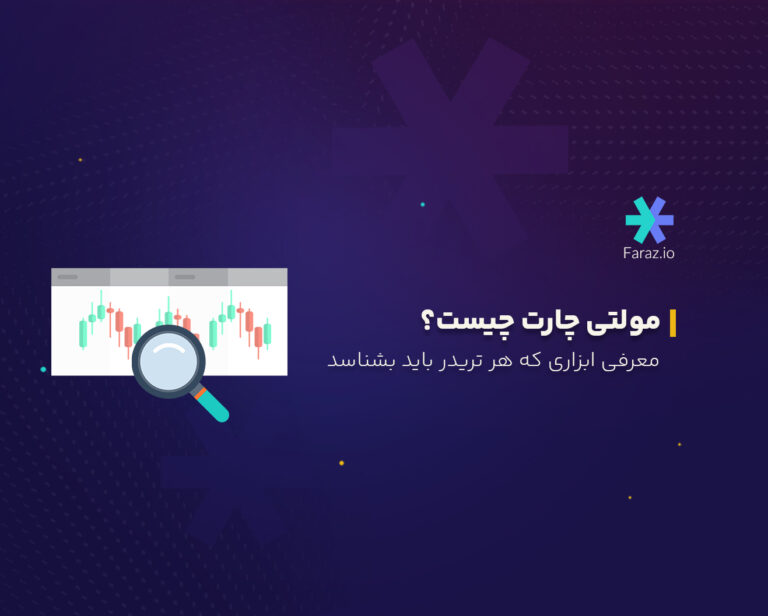 Faraz.io

مولتی چارت چیست؟
معرفی ابزاری که هر تریدر باید بشناسد